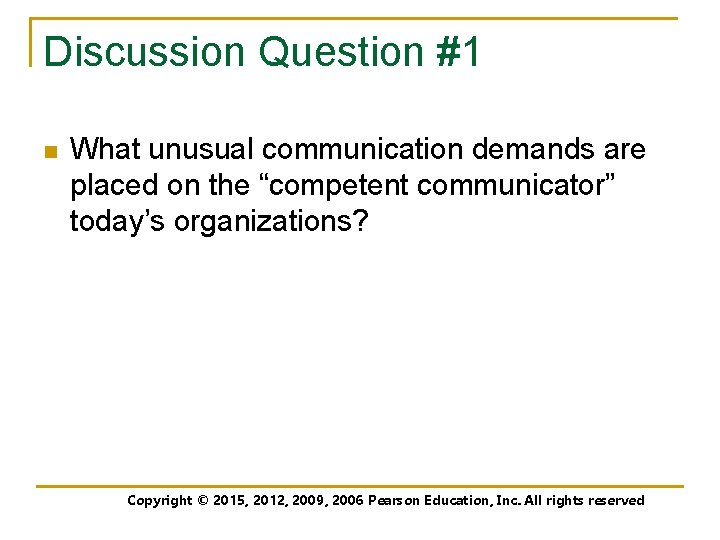 Discussion Question #1

What unusual communication demands are placed on the “competent communicator” today’s organizations?

Copyright © 2015, 2012, 2009, 2006 Pearson Education, Inc. All rights reserved